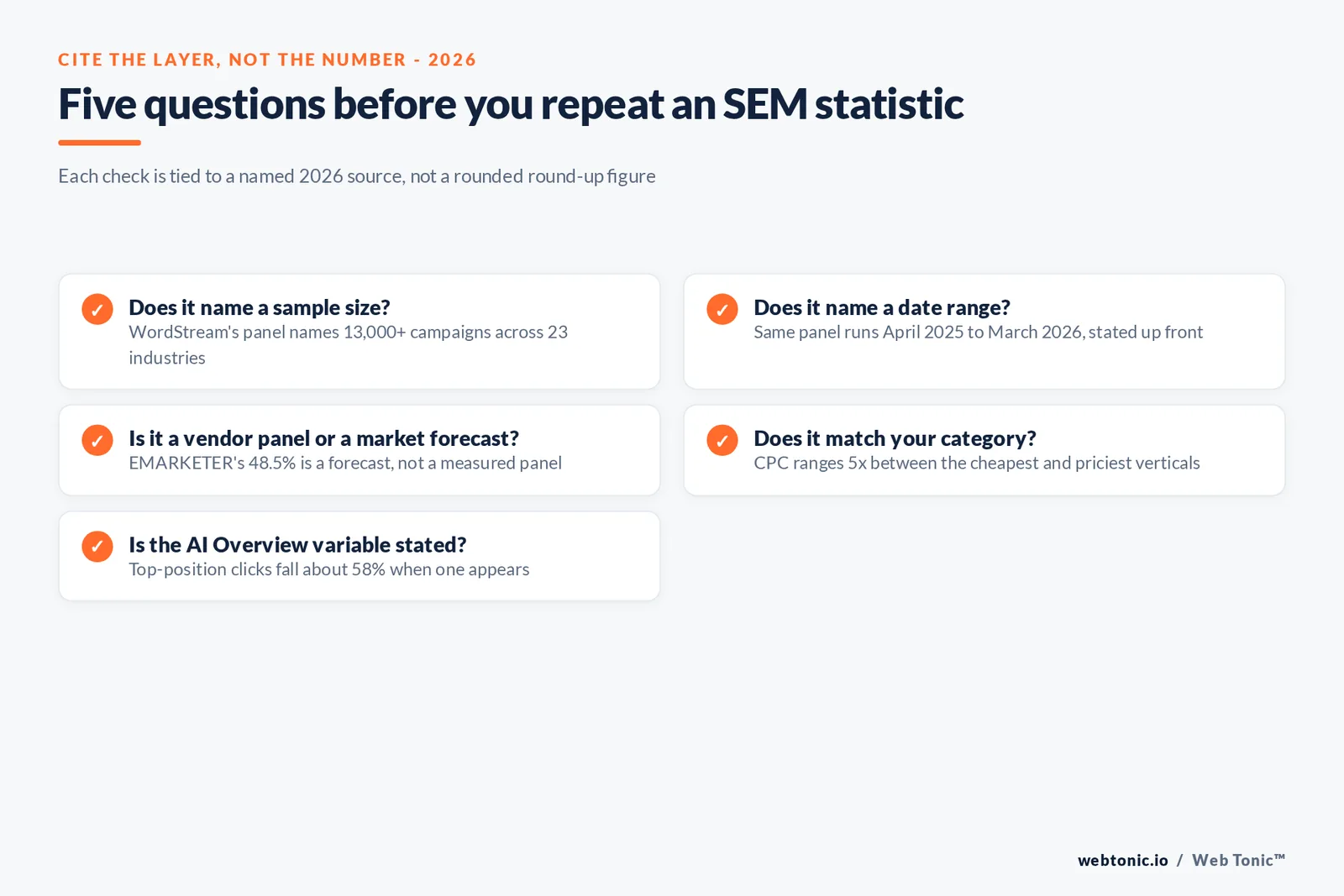 CITE THE LAYER, NOT THE NUMBER - 2026

Five questions before you repeat an SEM statistic

Each check is tied to a named 2026 source, not a rounded round-up figure

✓ Does it name a sample size?
WordStream's panel names 13,000+ campaigns across 23 industries

✓ Does it name a date range?
Same panel runs April 2025 to March 2026, stated up front

✓ Is it a vendor panel or a market forecast?
EMARKETER's 48.5% is a forecast, not a measured panel

✓ Does it match your category?
CPC ranges 5x between the cheapest and priciest verticals

✓ Is the AI Overview variable stated?
Top-position clicks fall about 58% when one appears

webtonic.io / Web Tonic™